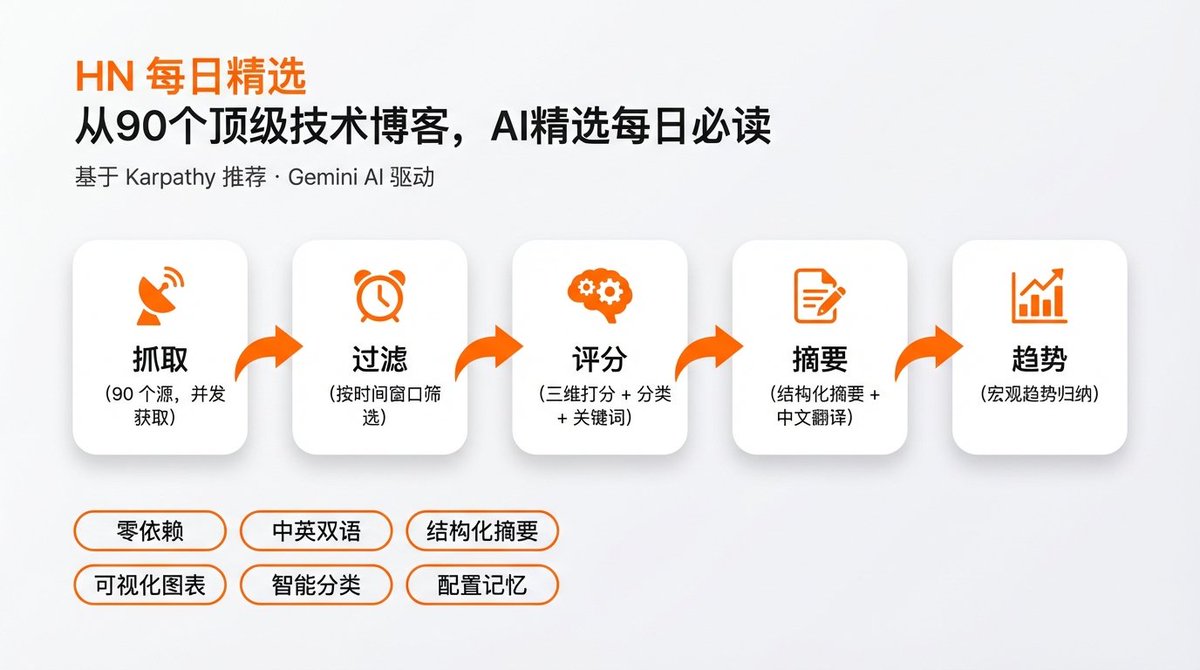 HN 每日精选
从90个顶级技术博客，AI精选每日必读

基于 Karpathy 推荐 · Gemini AI 驱动

抓取
（90 个源，并发获取）

过滤
（按时间窗口筛选）

评分
（三维打分 + 分类 + 关键词）

摘要
（结构化摘要 + 中文翻译）

趋势
（宏观趋势归纳）

零依赖
中英双语
结构化摘要
可视化图表
智能分类
配置记忆